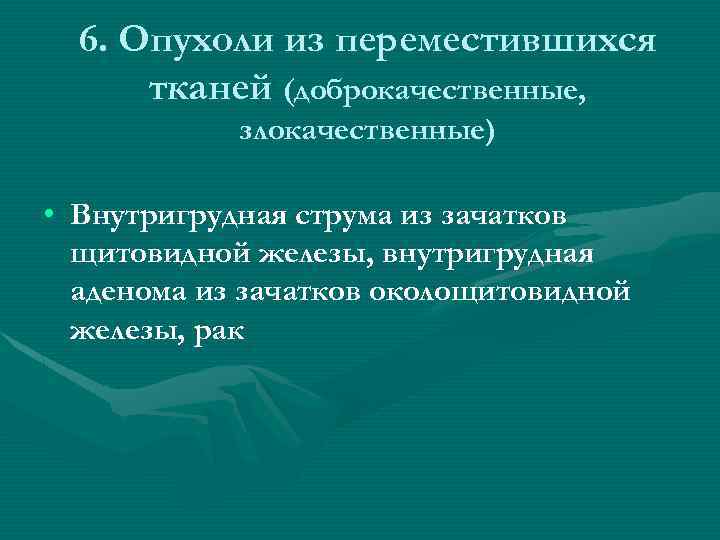 6. Опухоли из переместившихся тканей (доброкачественные, злокачественные)

• Внутригрудная струма из зачатков щитовидной железы, внутригрудная аденома из зачатков околощитовидной железы, рак